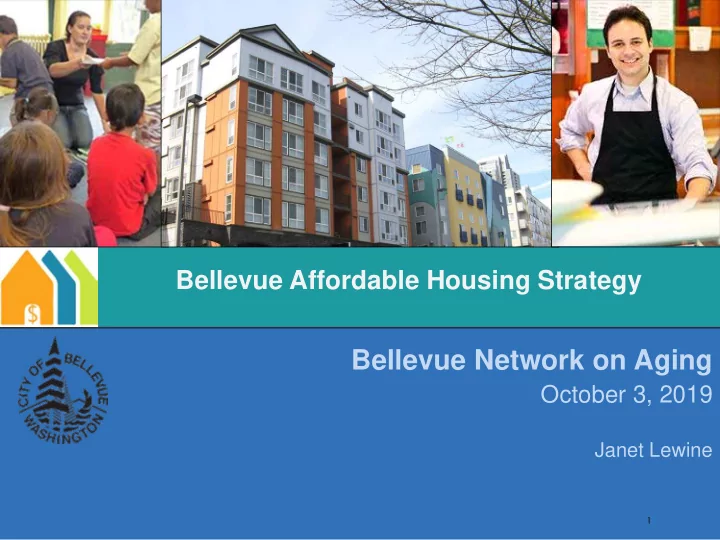 $

Bellevue Affordable Housing Strategy

CITY OF BELLEVUE WASHINGTON

Bellevue Network on Aging
October 3, 2019

Janet Lewine

1